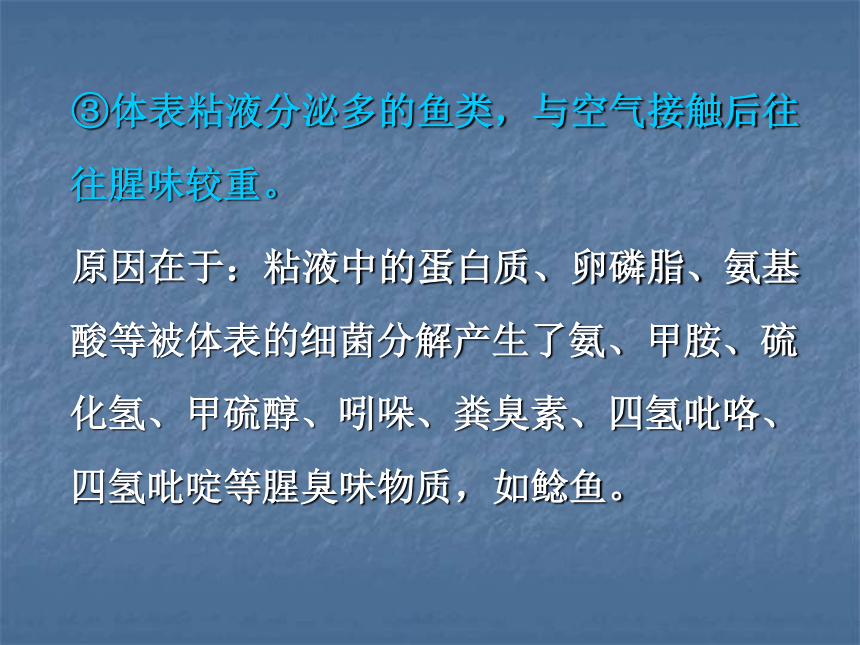 ③体表粘液分泌多的鱼类，与空气接触后往往腥味较重。

原因在于：粘液中的蛋白质、卵磷脂、氨基酸等被体表的细菌分解产生了氨、甲胺、硫化氢、甲硫醇、吲哚、粪臭素、四氢吡咯、四氢吡啶等腥臭味物质，如鲶鱼。